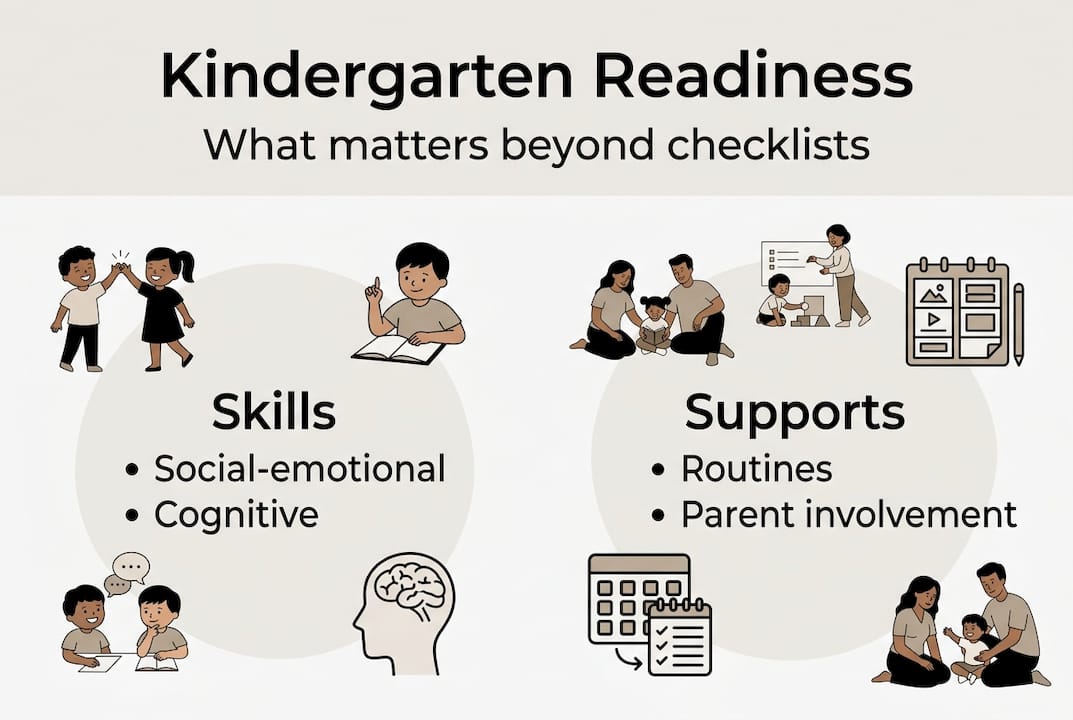 Kindergarten Readiness
What matters beyond checklists

Skills
• Social-emotional
• Cognitive

Supports
• Routines
• Parent involvement